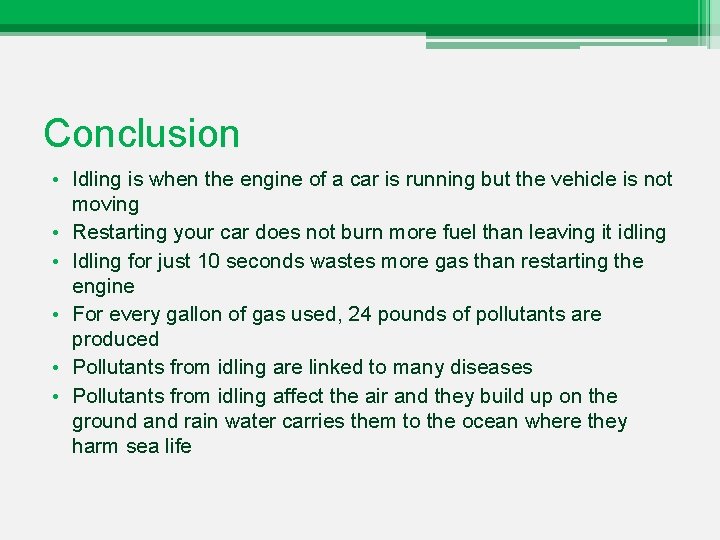 Conclusion

• Idling is when the engine of a car is running but the vehicle is not moving
• Restarting your car does not burn more fuel than leaving it idling
• Idling for just 10 seconds wastes more gas than restarting the engine
• For every gallon of gas used, 24 pounds of pollutants are produced
• Pollutants from idling are linked to many diseases
• Pollutants from idling affect the air and they build up on the ground and rain water carries them to the ocean where they harm sea life